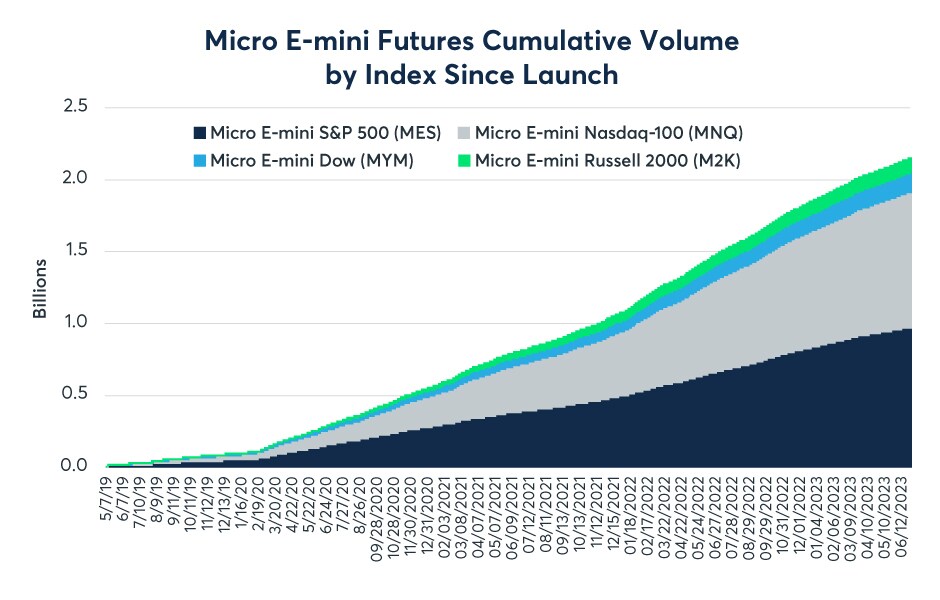 Micro E-mini Futures Cumulative Volume by Index Since Launch

Micro E-mini S&P 500 (MES)
Micro E-mini Nasdaq-100 (MNQ)
Micro E-mini Dow (MYM)
Micro E-mini Russell 2000 (M2K)

Billions

2.5
2.0
1.5
1.0
0.5
0.0

5/7/19
6/7/19
7/10/19
8/9/19
9/11/19
10/11/19
11/12/19
12/13/19
1/16/20
2/19/20
3/20/20
4/22/20
5/22/20
6/24/20
7/27/20
8/26/20
09/28/2020
10/28/2020
11/30/2020
12/31/2020
02/03/2021
03/08/2021
04/07/2021
05/07/2021
06/09/2021
07/12/2021
08/11/2021
09/13/2021
10/13/2021
11/12/2021
12/15/2021
01/18/2022
02/17/2022
03/22/2022
04/22/2022
05/24/2022
06/27/2022
07/28/2022
08/29/2022
09/29/2022
10/31/2022
12/01/2022
01/04/2023
02/06/2023
03/09/2023
04/10/2023
05/10/2023
06/12/2023